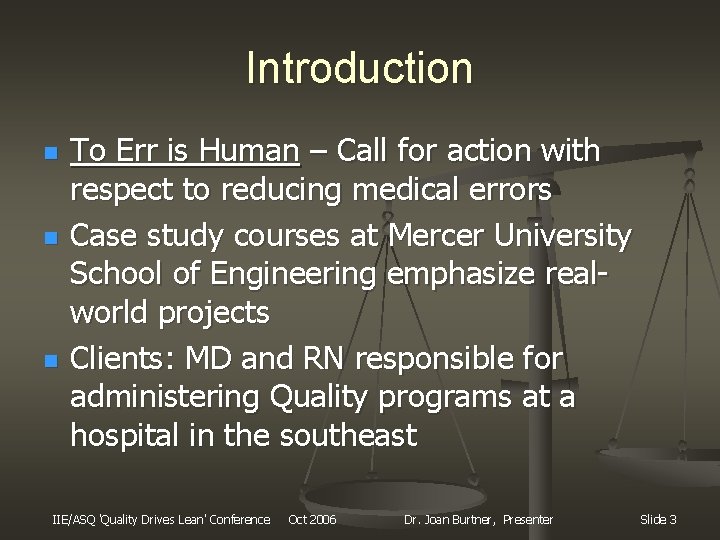 Introduction

- To Err is Human – Call for action with respect to reducing medical errors
- Case study courses at Mercer University School of Engineering emphasize real-world projects
- Clients: MD and RN responsible for administering Quality programs at a hospital in the southeast

IIE/ASQ 'Quality Drives Lean' Conference Oct 2006 Dr. Joan Burtner, Presenter Slide 3